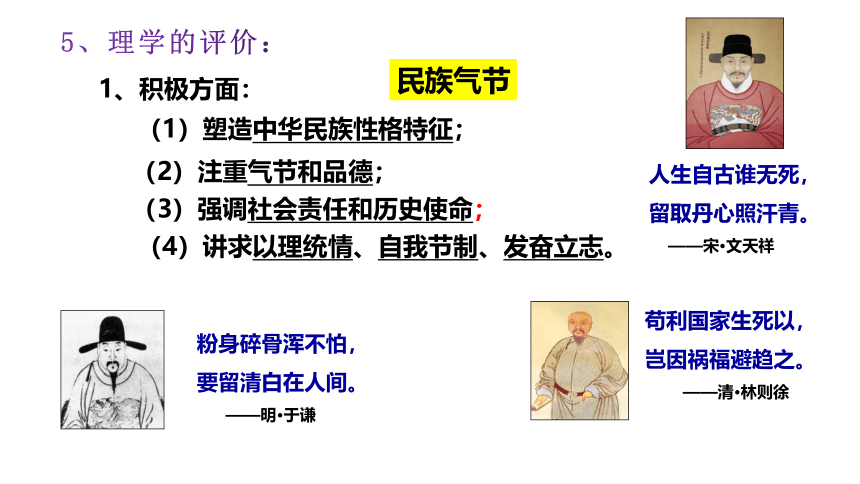 5、理学的评价：

1、积极方面：

民族气节

（1）塑造中华民族性格特征；

（2）注重气节和品德；

（3）强调社会责任和历史使命；

（4）讲求以理统情、自我节制、发奋立志。

人生自古谁无死，
留取丹心照汗青。
——宋·文天祥

粉身碎骨浑不怕，
要留清白在人间。
——明·于谦

苟利国家生死以，
岂因祸福避趋之。
——清·林则徐